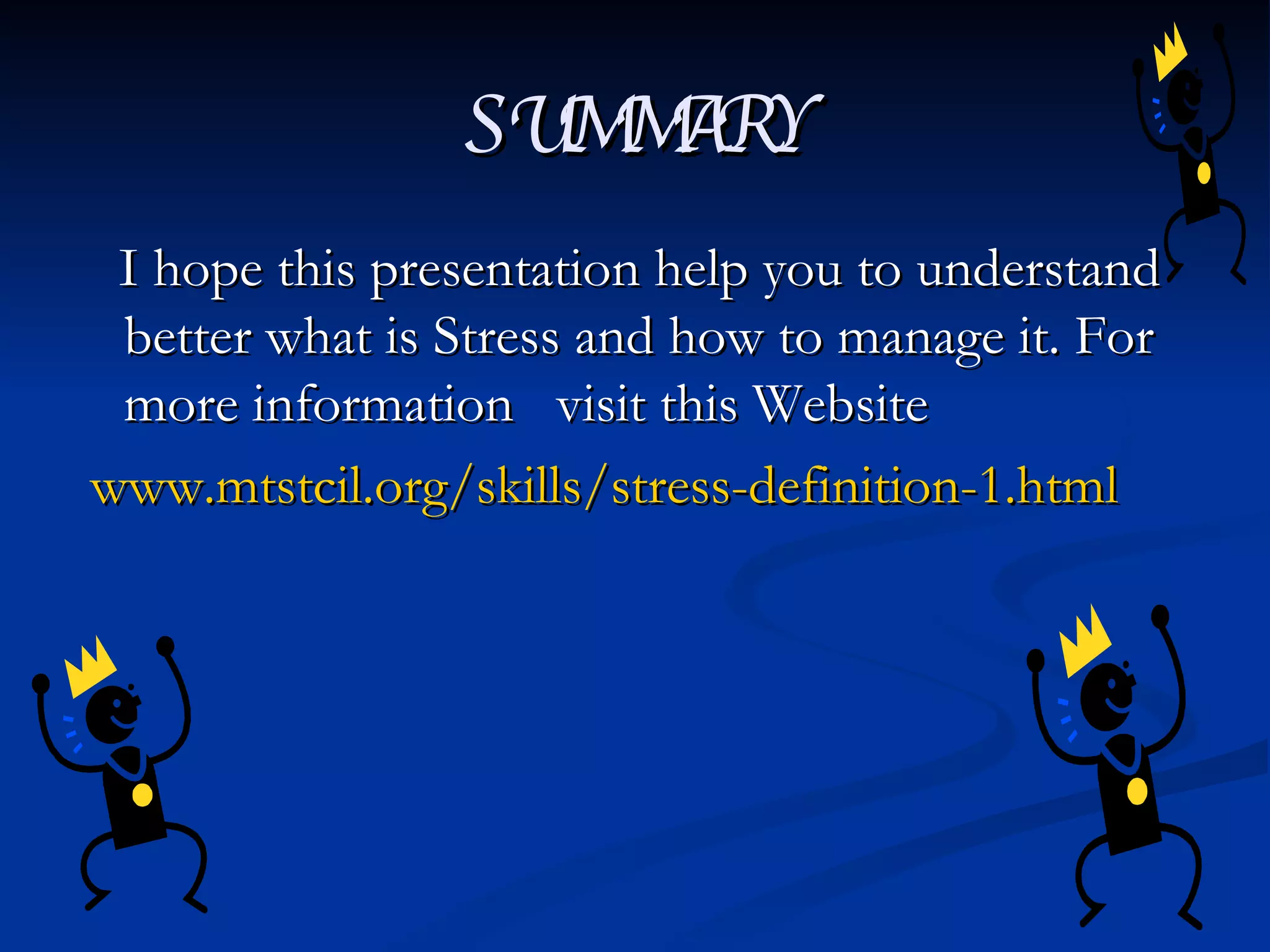 SUMMARY

I hope this presentation help you to understand better what is Stress and how to manage it. For more information visit this Website

www.mtstcil.org/skills/stress-definition-1.html